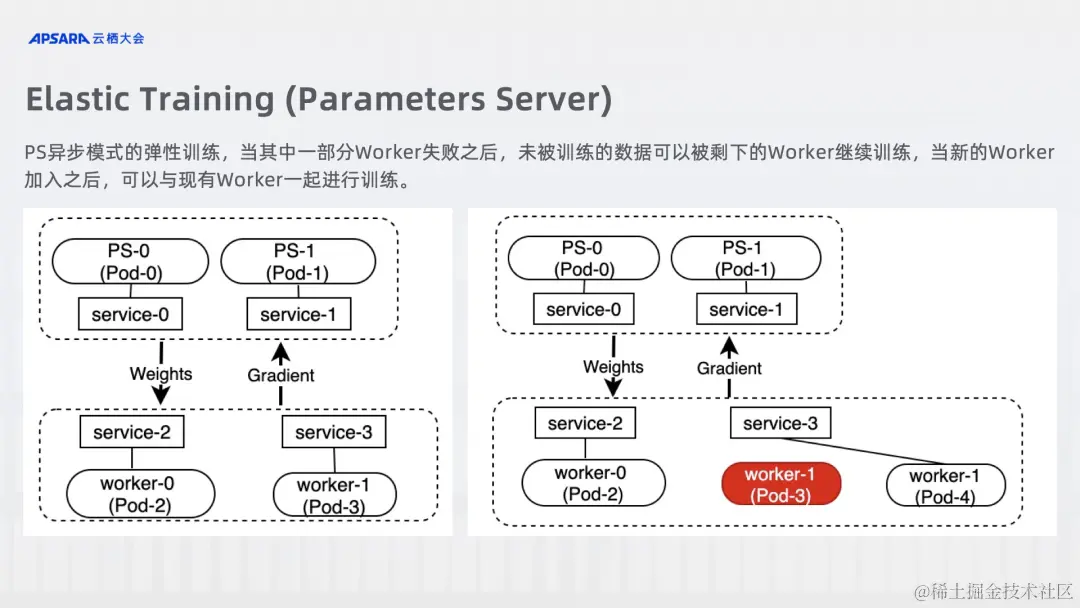 APSARA 云栖大会

Elastic Training (Parameters Server)

PS异步模式的弹性训练，当其中一部分Worker失败之后，未被训练的数据可以被剩下的Worker继续训练，当新的Worker加入之后，可以与现有Worker一起进行训练。

PS-0 (Pod-0)
PS-1 (Pod-1)
service-0
service-1
Weights
Gradient
service-2
service-3
worker-0 (Pod-2)
worker-1 (Pod-3)

PS-0 (Pod-0)
PS-1 (Pod-1)
service-0
service-1
Weights
Gradient
service-2
service-3
worker-0 (Pod-2)
worker-1 (Pod-3)
worker-1 (Pod-4)

@稀土掘金技术社区